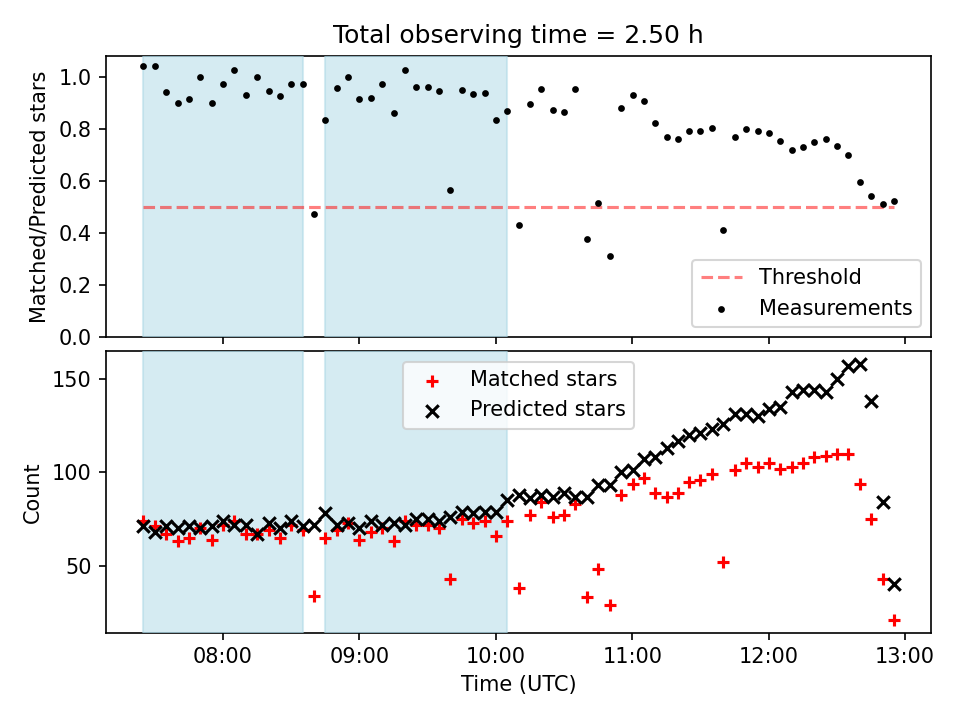 Total observing time = 2.50 h

Matched/Predicted stars

1.0
0.8
0.6
0.4
0.2
0.0

Threshold
Measurements

Count

150
100
50

Matched stars
Predicted stars

08:00
09:00
10:00
11:00
12:00
13:00

Time (UTC)